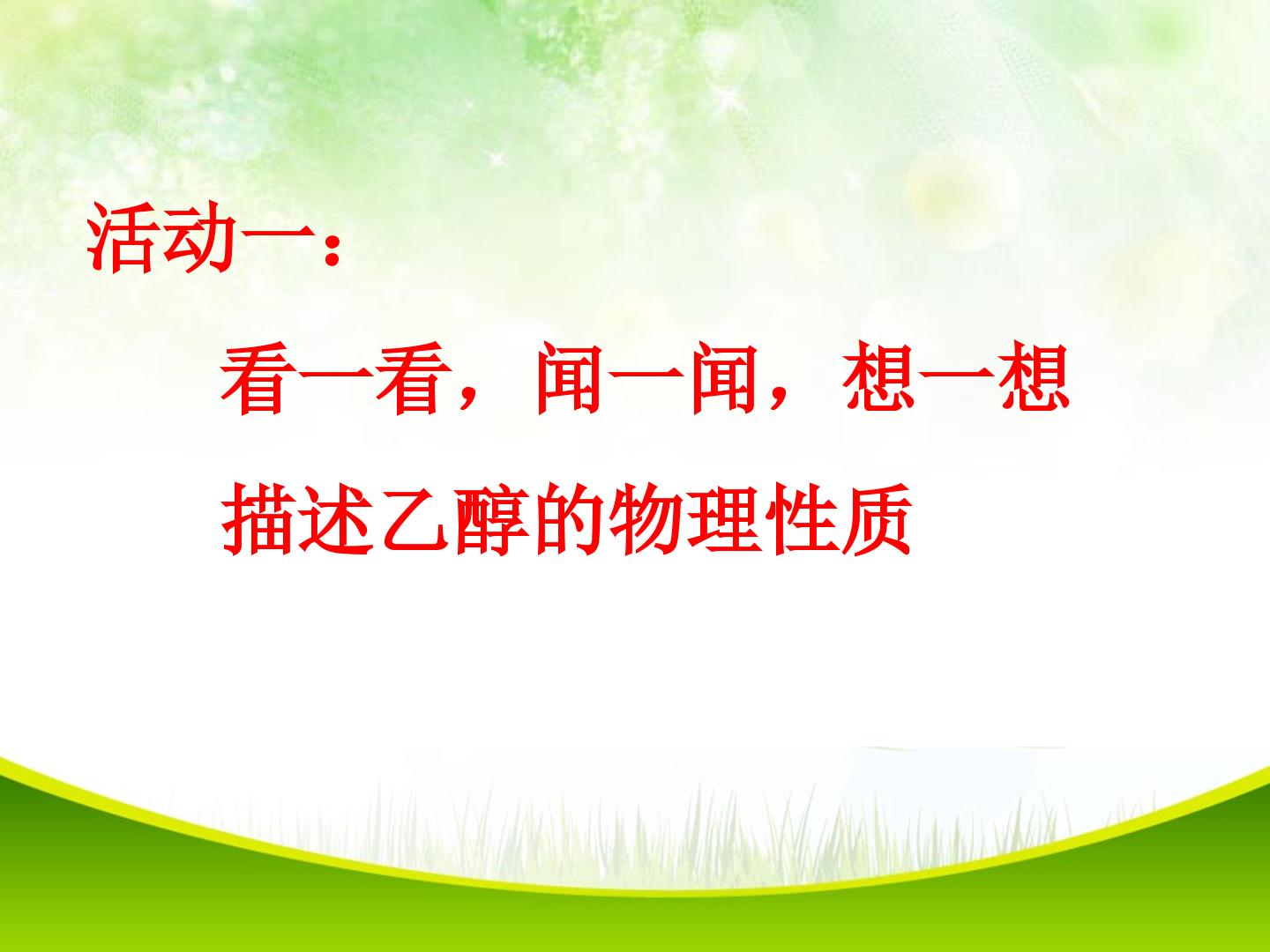 活动一：

看一看，闻一闻，想一想

描述乙醇的物理性质